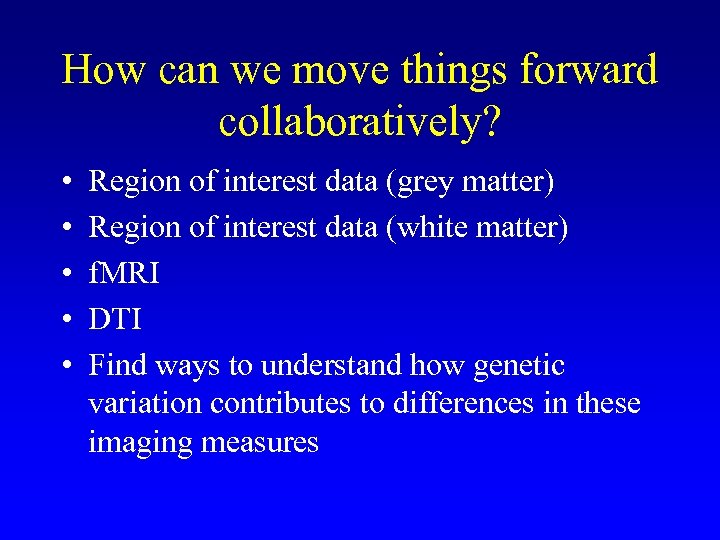 How can we move things forward collaboratively?

• Region of interest data (grey matter)
• Region of interest data (white matter)
• fMRI
• DTI
• Find ways to understand how genetic variation contributes to differences in these imaging measures